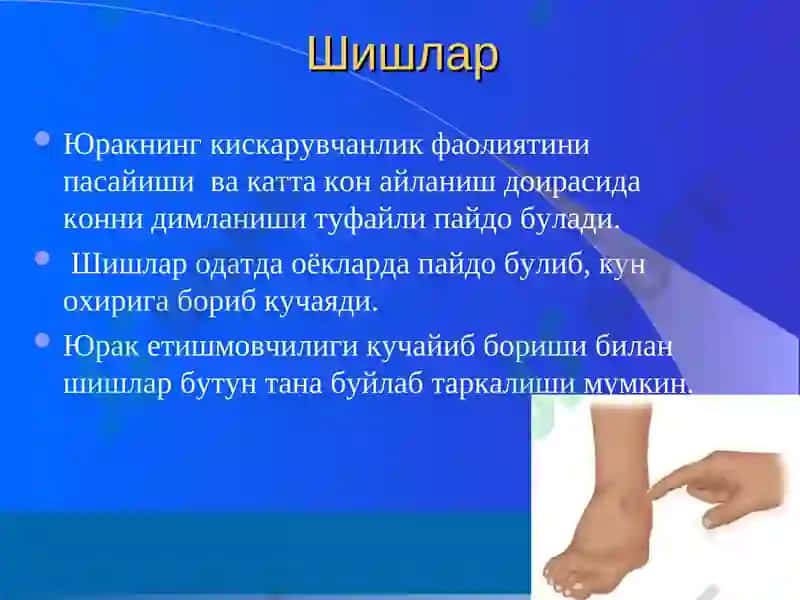 Шишлар

Юракнинг кискарувчанлик фаолиятини пасайиши ва катта кон айланиш доирасида конни димланиши туфайли пайдо булади.

Шишлар одатда оёкларда пайдо булиб, кун охирига бориб кучаяди.

Юрак етишмовчилиги кучайиб бориши билан шишлар бутун тана буйлаб таркалиши мумкин.